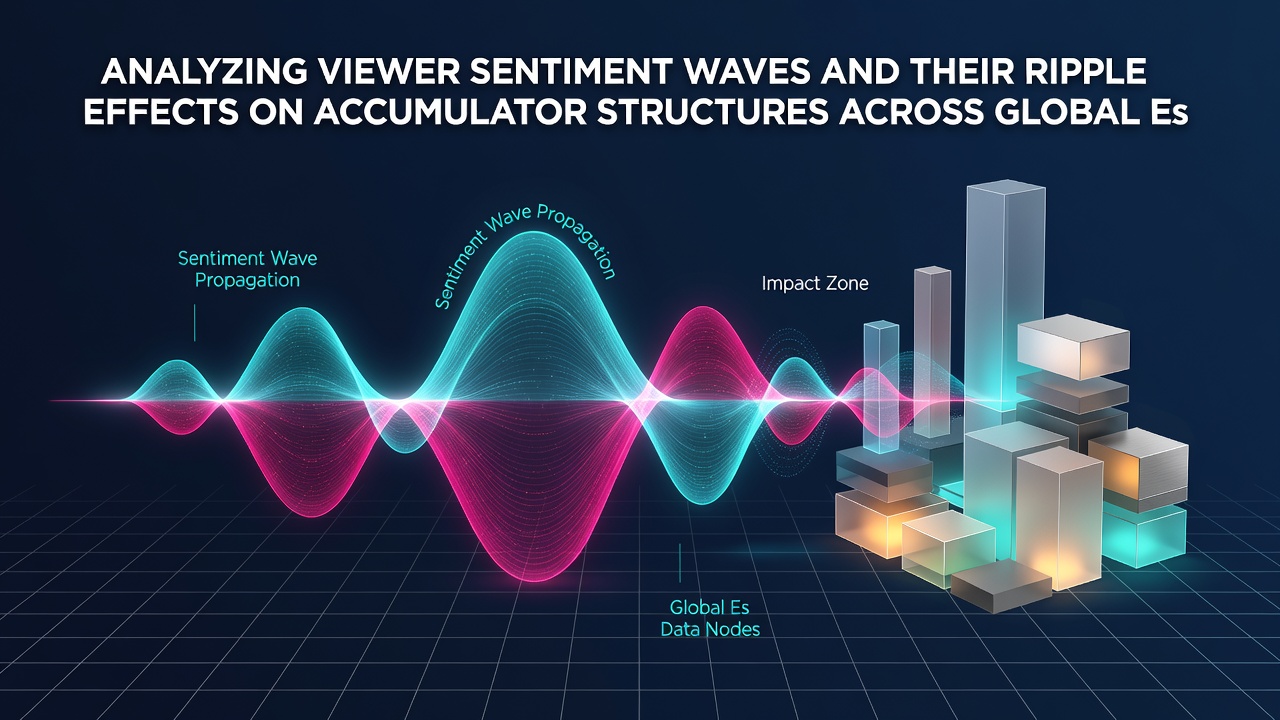 ANALYZING VIEWER SENTIMENT WAVES AND THEIR RIPPLE EFFECTS ON ACCUMULATOR STRUCTURES ACROSS GLOBAL Es

Sentiment Wave Propagation

Sentiment Wave Propagation

Impact Zone

Global Es Data Nodes